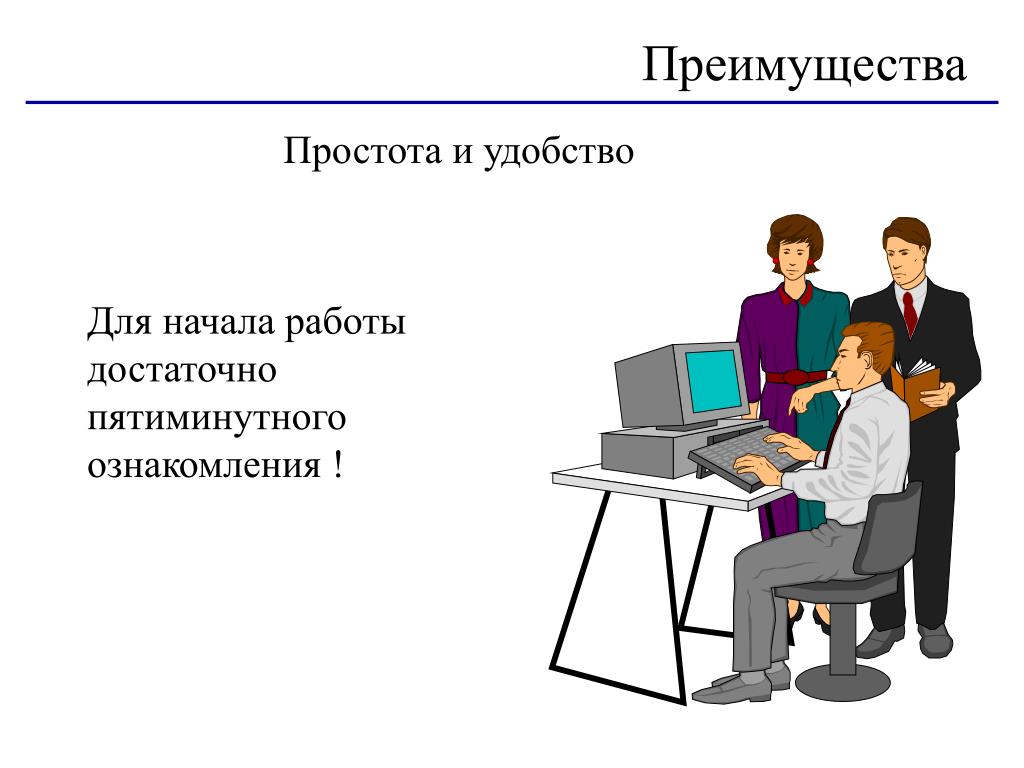 Преимущества

Простота и удобство

Для начала работы достаточно пятиминутного ознакомления !